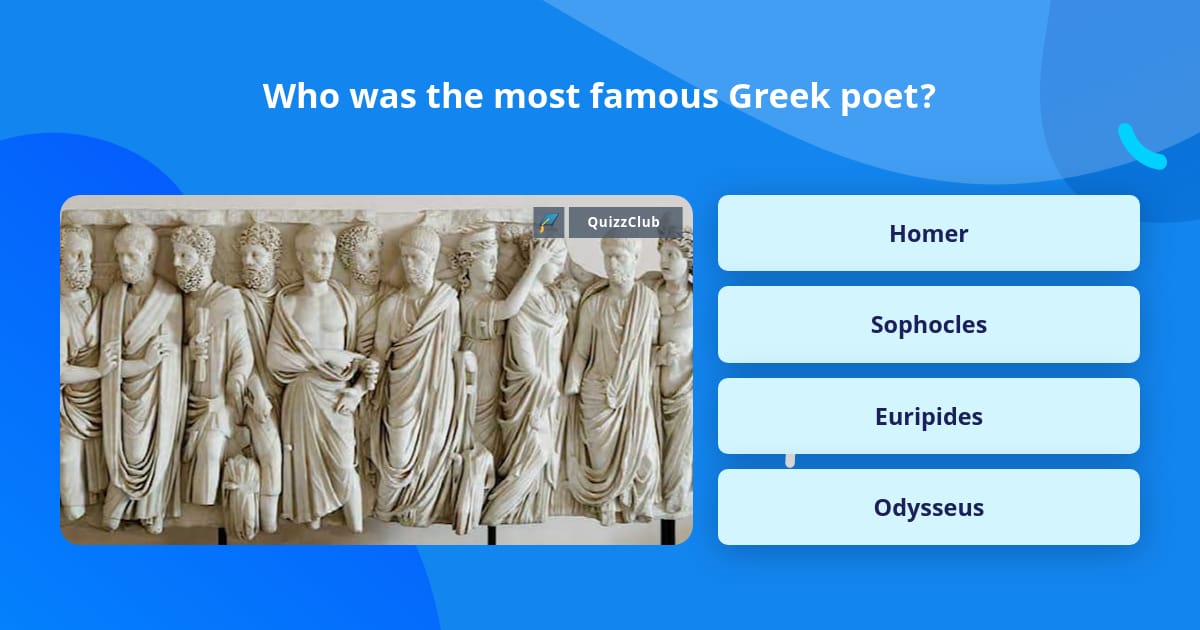 Who was the most famous Greek poet?

QuizzClub

Homer

Sophocles

Euripides

Odysseus